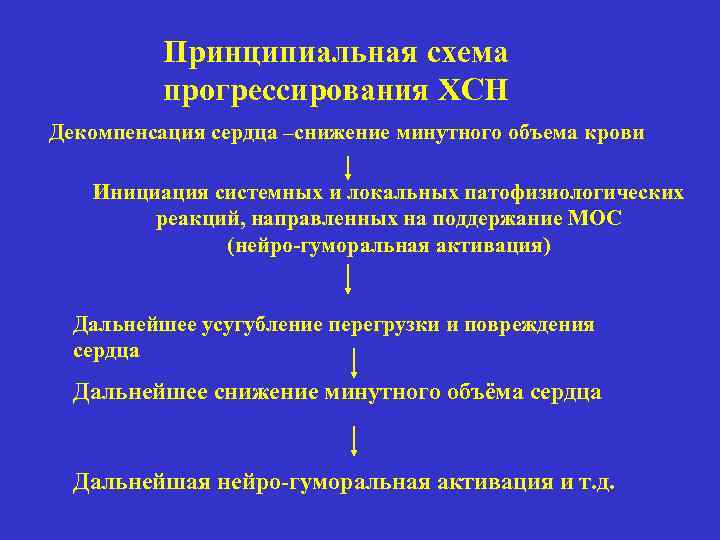 Принципиальная схема прогрессирования ХСН

Декомпенсация сердца –снижение минутного объема крови

Инициация системных и локальных патофизиологических реакций, направленных на поддержание МОС (нейро-гуморальная активация)

Дальнейшее усугубление перегрузки и повреждения сердца

Дальнейшее снижение минутного объёма сердца

Дальнейшая нейро-гуморальная активация и т.д.